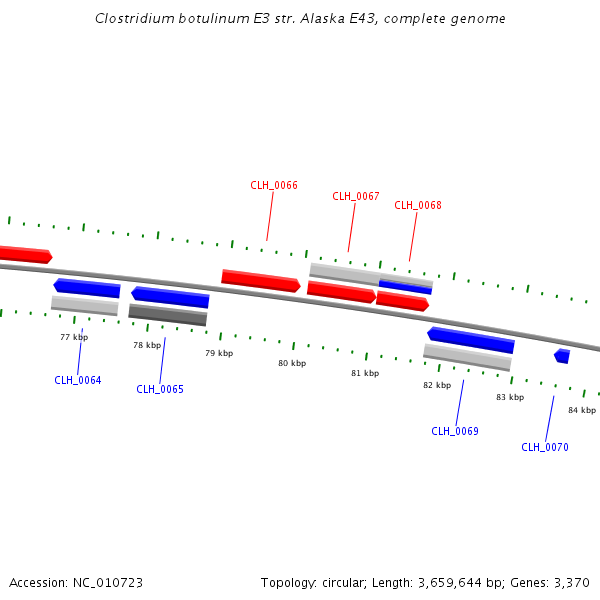 Clostridium botulinum E3 str. Alaska E43, complete genome

CLH_0066

CLH_0067

CLH_0068

77 kbp

78 kbp

79 kbp

80 kbp

81 kbp

82 kbp

83 kbp

84 kbp

CLH_0064

CLH_0065

CLH_0069

CLH_0070

Accession: NC_010723

Topology: circular; Length: 3,659,644 bp; Genes: 3,370